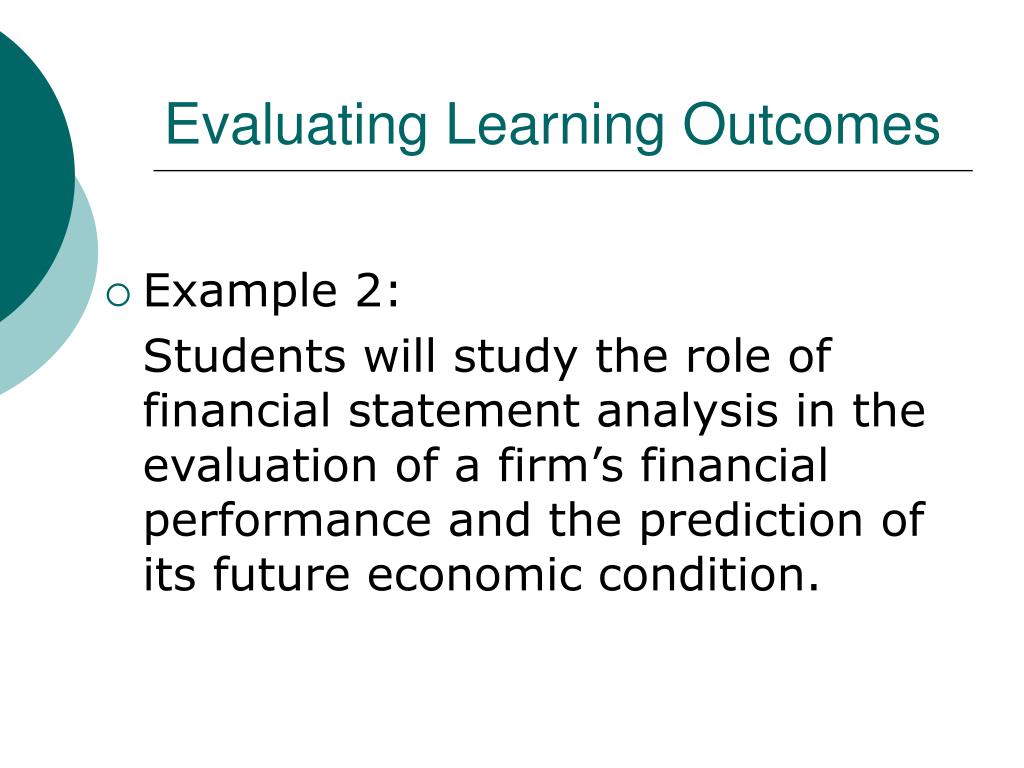 Evaluating Learning Outcomes

Example 2:

Students will study the role of financial statement analysis in the evaluation of a firm’s financial performance and the prediction of its future economic condition.